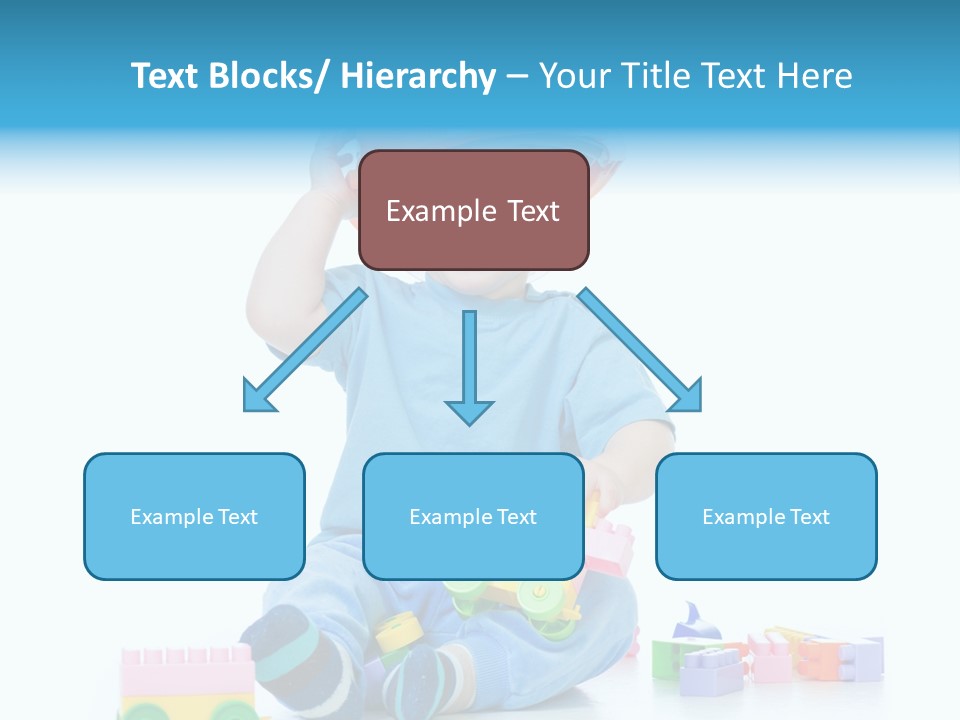 Text Blocks/ Hierarchy – Your Title Text Here

Example Text

Example Text

Example Text

Example Text